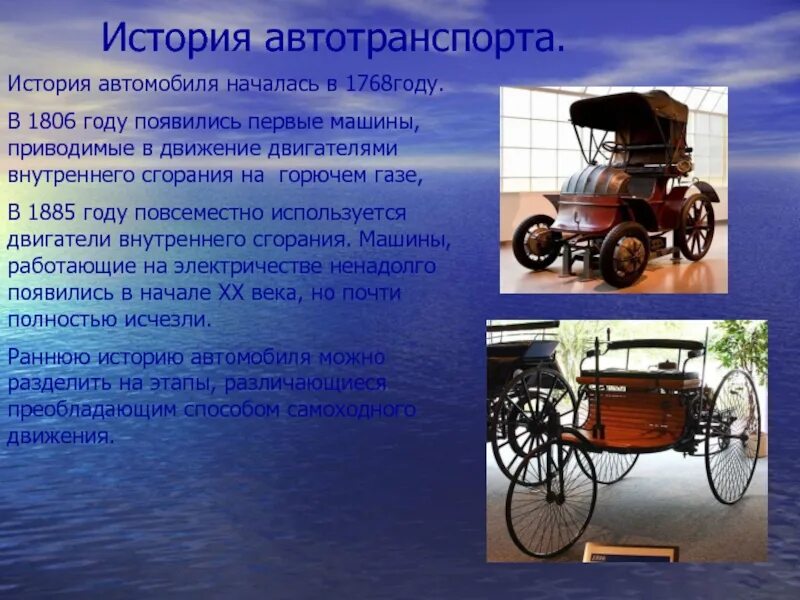 История автотранспорта.

История автомобиля началась в 1768году.

В 1806 году появились первые машины, приводимые в движение двигателями внутреннего сгорания на горючем газе,

В 1885 году повсеместно используется двигатели внутреннего сгорания. Машины, работающие на электричестве ненадолго появились в начале XX века, но почти полностью исчезли.

Раннюю историю автомобиля можно разделить на этапы, различающиеся преобладающим способом самоходного движения.